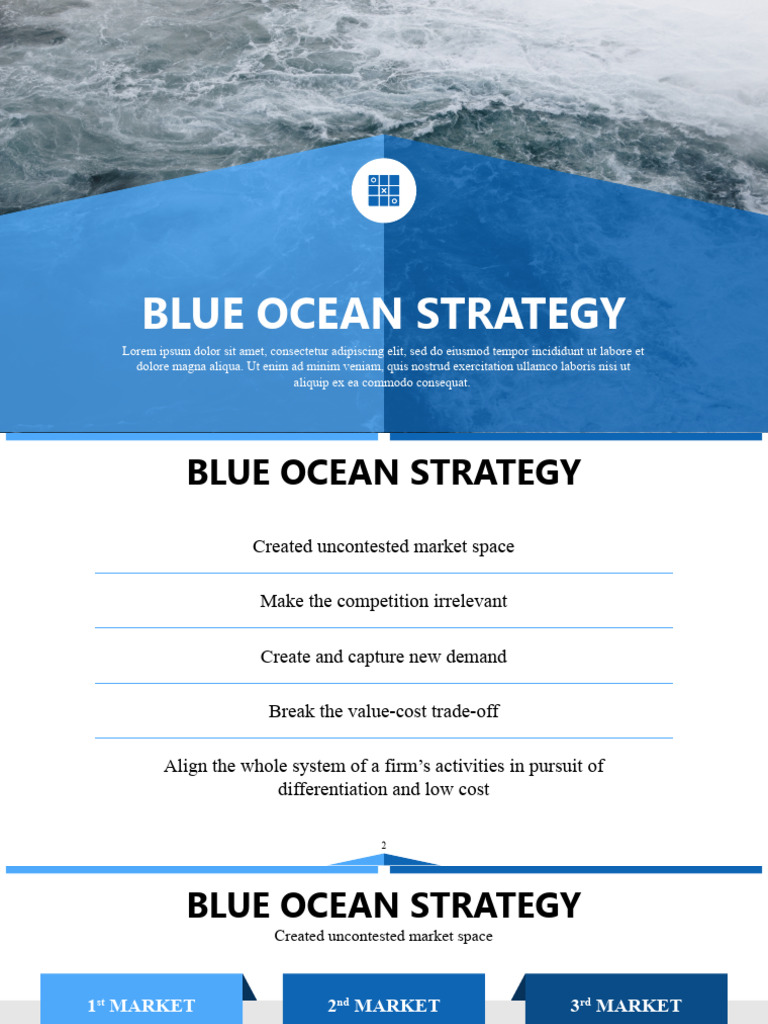 BLUE OCEAN STRATEGY

Lorem ipsum dolor sit amet, consectetur adipiscing elit, sed do eiusmod tempor incididunt ut labore et dolore magna aliqua. Ut enim ad minim veniam, quis nostrud exercitation ullamco laboris nisi ut aliquip ex ea commodo consequat.

BLUE OCEAN STRATEGY

Created uncontested market space

Make the competition irrelevant

Create and capture new demand

Break the value-cost trade-off

Align the whole system of a firm's activities in pursuit of differentiation and low cost

2

BLUE OCEAN STRATEGY

Created uncontested market space

1$^{st}$ MARKET

2$^{nd}$ MARKET

3$^{rd}$ MARKET